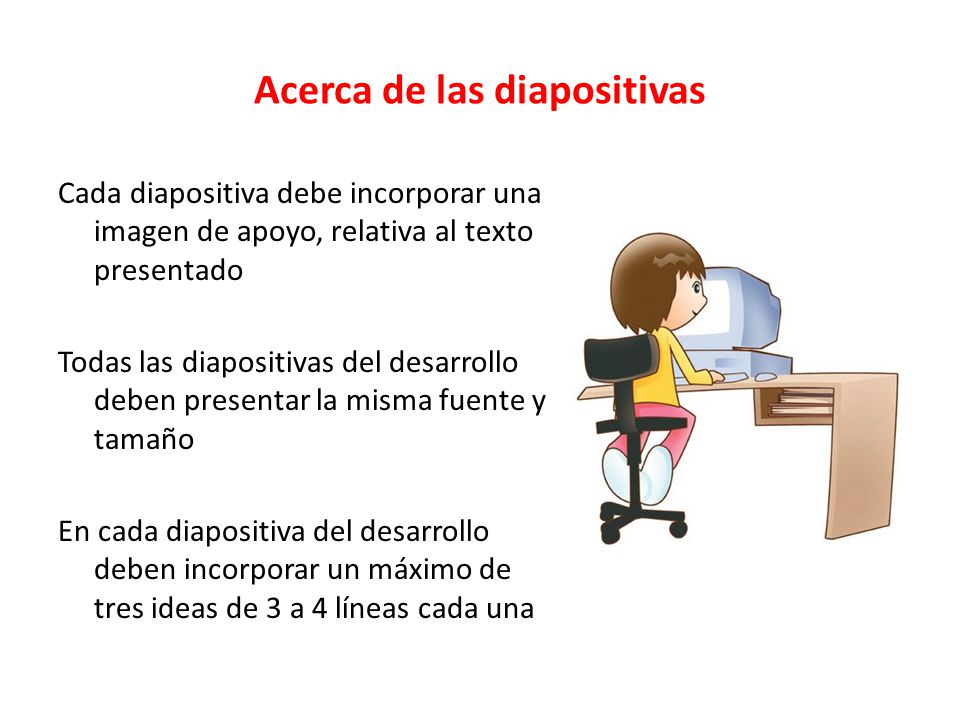 Acerca de las diapositivas

Cada diapositiva debe incorporar una imagen de apoyo, relativa al texto presentado

Todas las diapositivas del desarrollo deben presentar la misma fuente y tamaño

En cada diapositiva del desarrollo deben incorporar un máximo de tres ideas de 3 a 4 líneas cada una